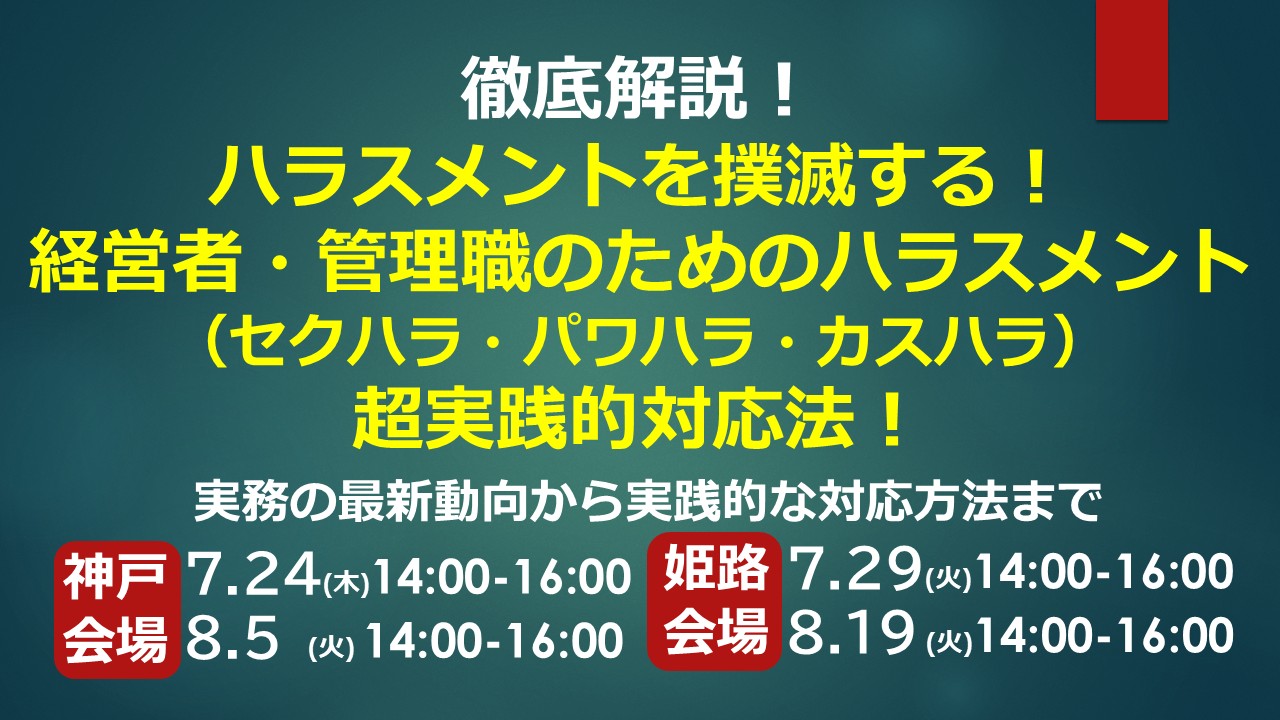 徹底解説！
ハラスメントを撲滅する！
経営者・管理職のためのハラスメント
（セクハラ・パワハラ・カスハラ）
超実践的対応法！

実務の最新動向から実践的な対応方法まで

神戸会場 7.24(木)14:00-16:00
8.5 (火) 14:00-16:00

姫路会場 7.29(火)14:00-16:00
8.19 (火)14:00-16:00